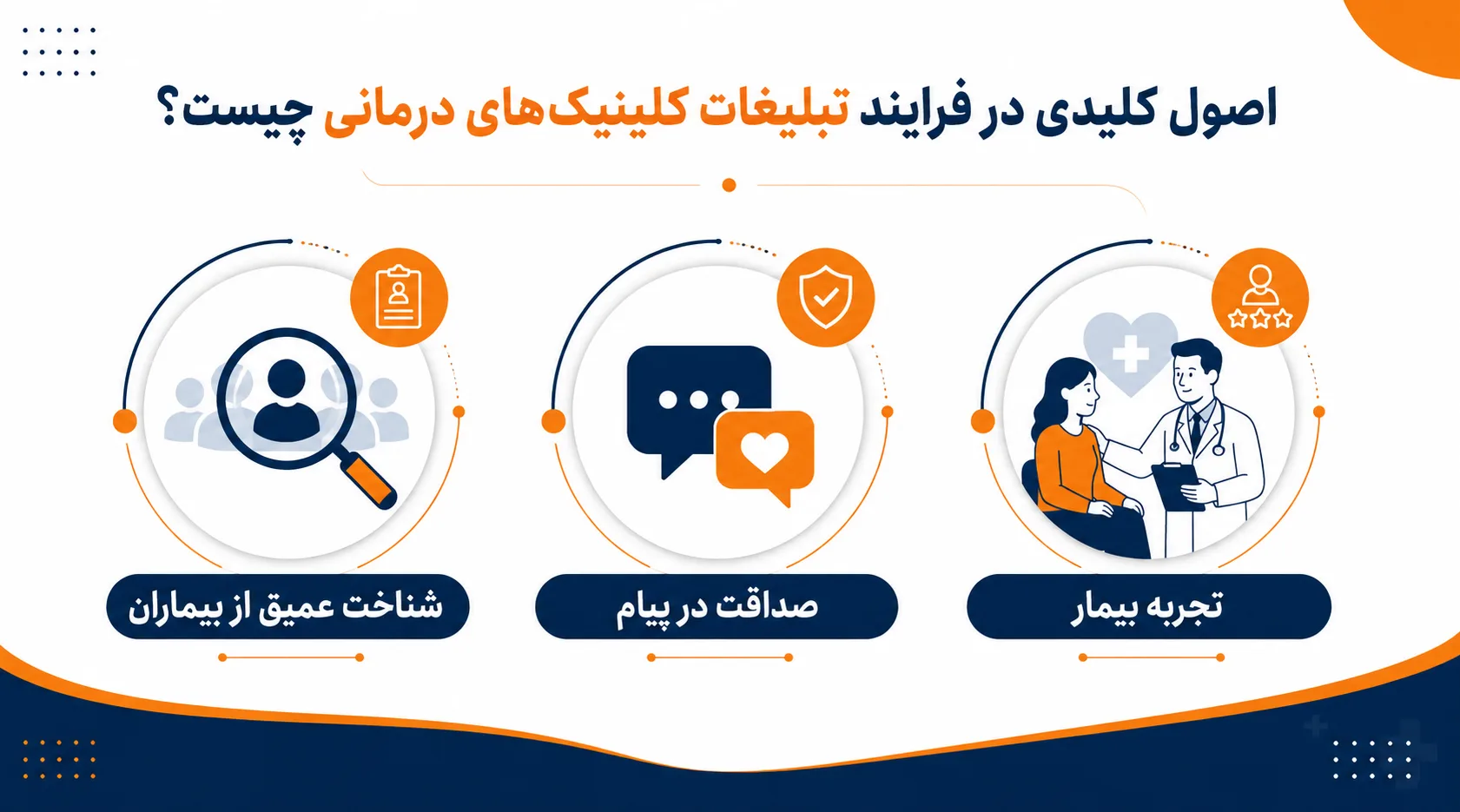 اصول کلیدی در فرایند تبلیغات کلینیک‌های درمانی چیست؟

تجربه بیمار

صداقت در پیام

شناخت عمیق از بیماران